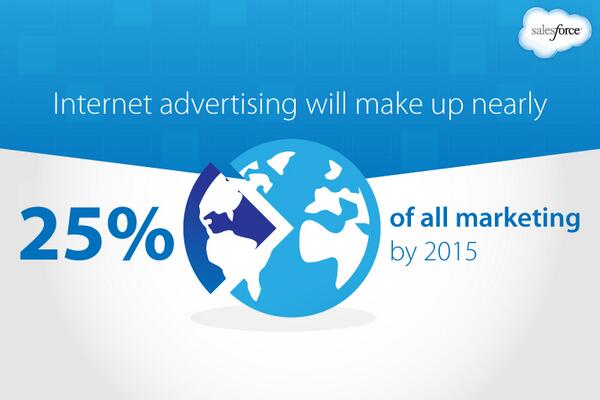 salesforce

Internet advertising will make up nearly

25%

of all marketing
by 2015